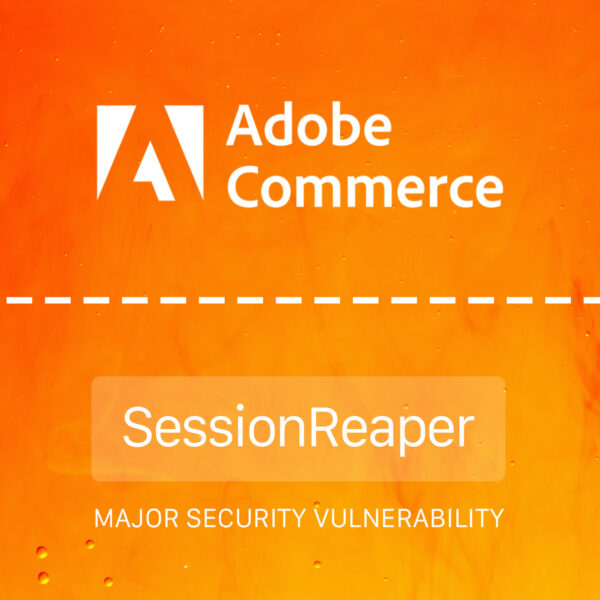 Adobe Commerce

SessionReaper

MAJOR SECURITY VULNERABILITY